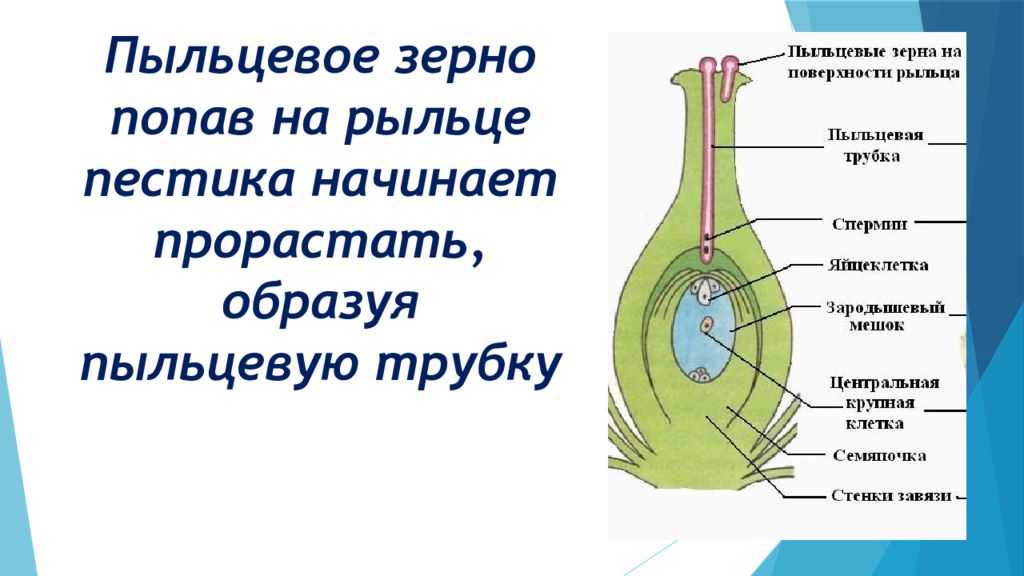 Пыльцевое зерно попав на рыльце пестика начинает прорастать, образуя пыльцевую трубку

Пыльцевые зерна на поверхности рыльца

Пыльцевая трубка

Спермии

Яйцеклетка

Зародышевый мешок

Центральная крупная клетка

Семяпочка

Стенки завязи